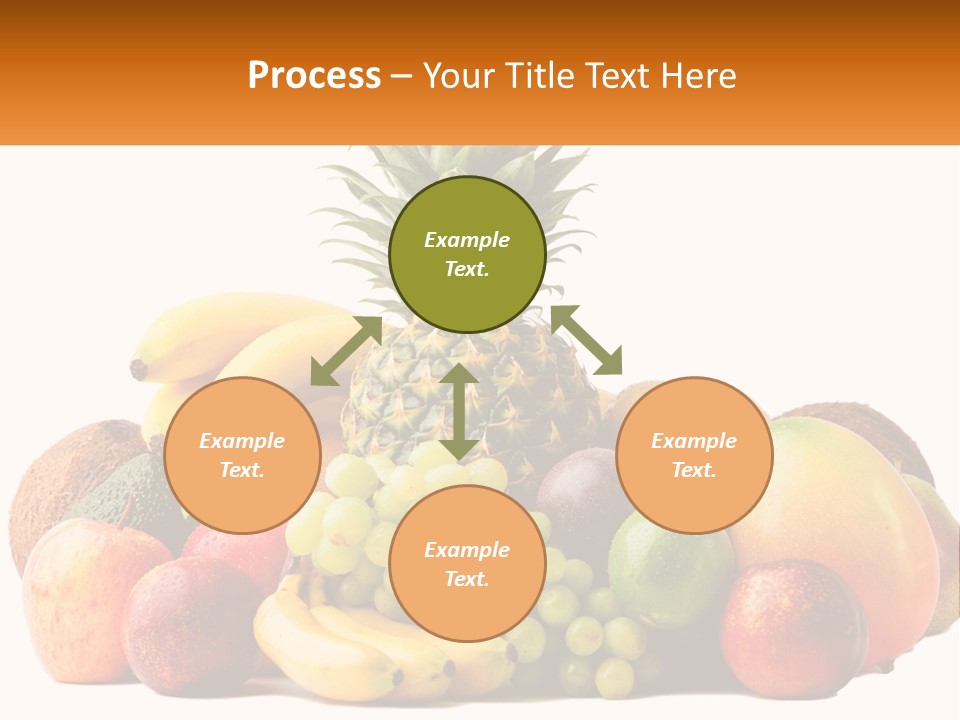 Process – Your Title Text Here

Example Text.

Example Text.

Example Text.

Example Text.